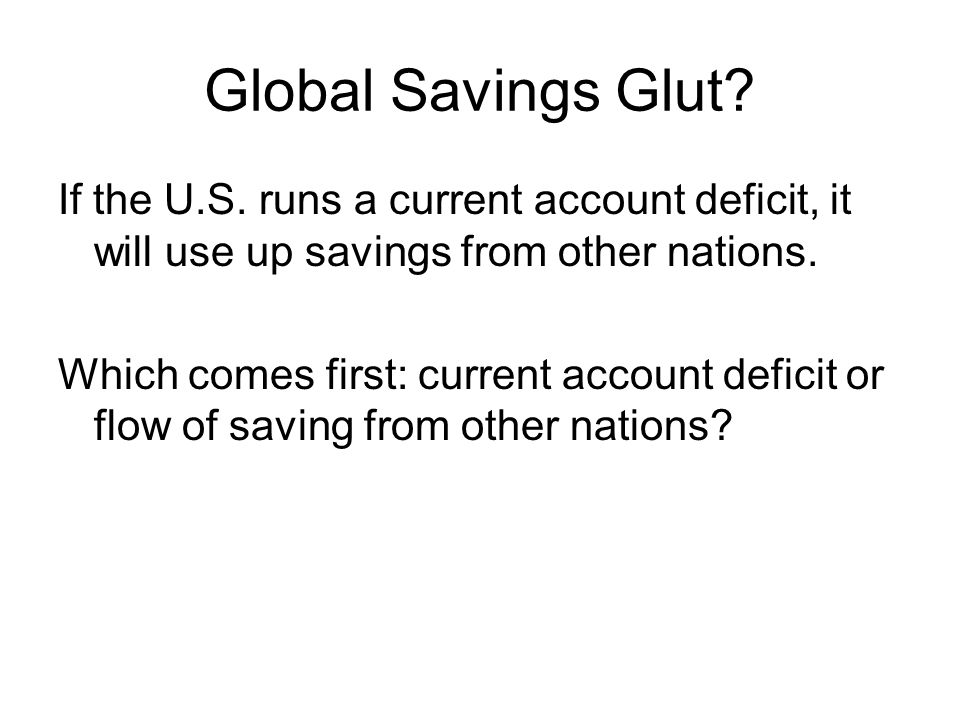 Global Savings Glut?

If the U.S. runs a current account deficit, it will use up savings from other nations.

Which comes first: current account deficit or flow of saving from other nations?